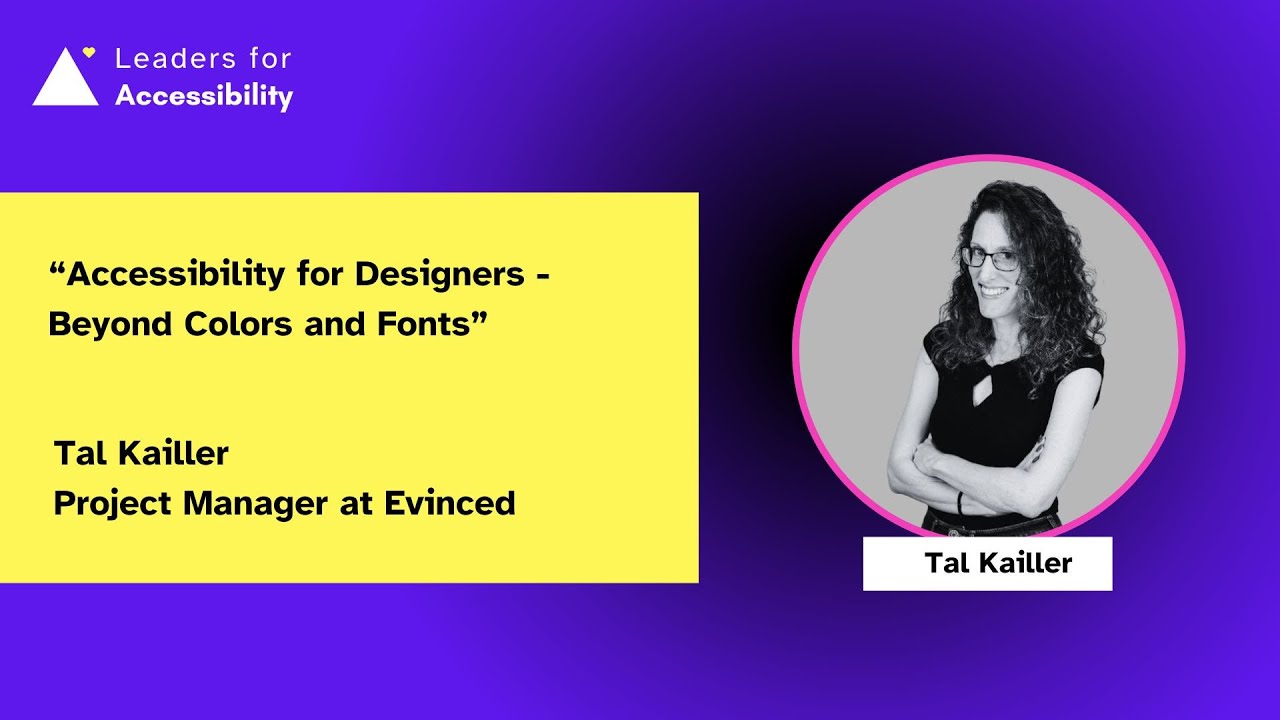 Leaders for
Accessibility

“Accessibility for Designers - Beyond Colors and Fonts”

Tal Kailler
Project Manager at Evinced

Tal Kailler